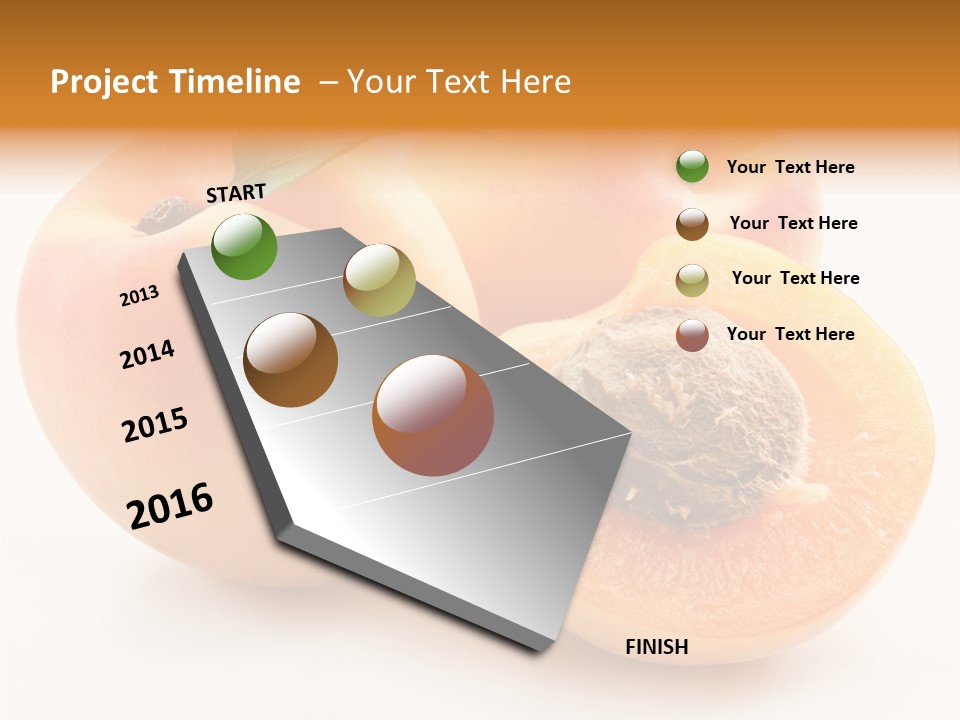 Project Timeline – Your Text Here

START

2013

2014

2015

2016

FINISH

Your Text Here

Your Text Here

Your Text Here

Your Text Here